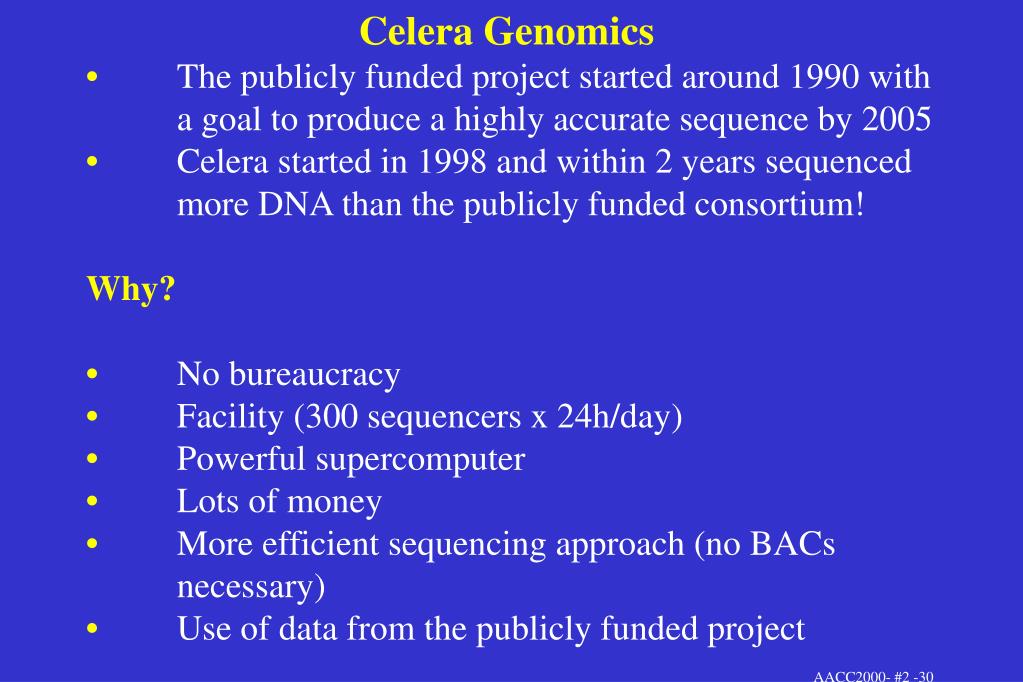 Celera Genomics

• The publicly funded project started around 1990 with a goal to produce a highly accurate sequence by 2005
• Celera started in 1998 and within 2 years sequenced more DNA than the publicly funded consortium!

Why?

• No bureaucracy
• Facility (300 sequencers x 24h/day)
• Powerful supercomputer
• Lots of money
• More efficient sequencing approach (no BACs necessary)
• Use of data from the publicly funded project

AACC2000- #2 -30